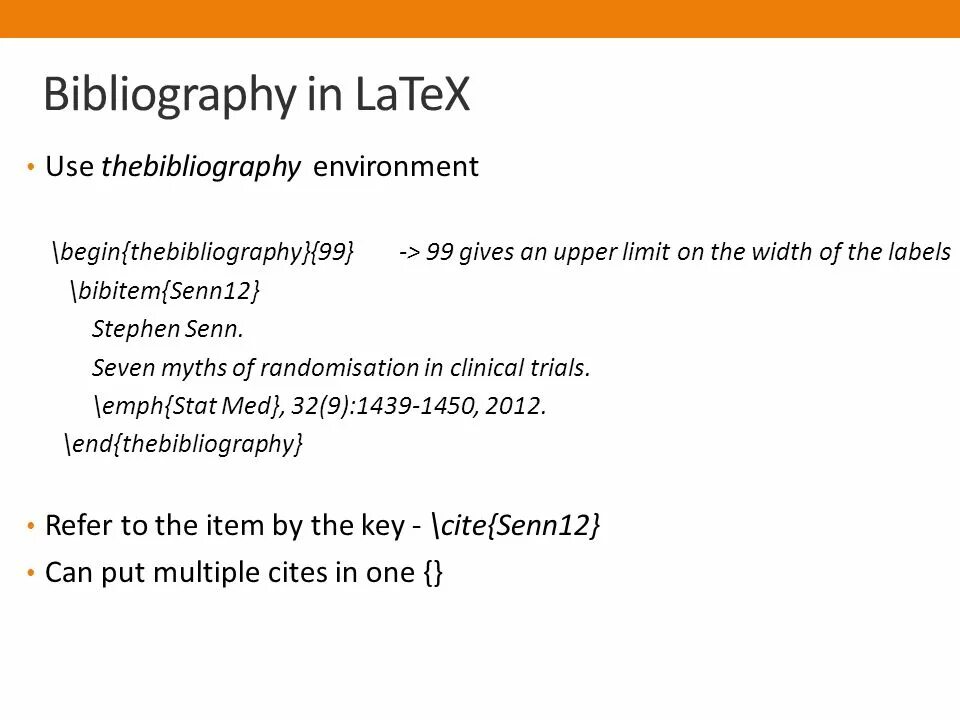 Bibliography in LaTeX

• Use thebibliography environment

\begin{thebibliography}{99} -> 99 gives an upper limit on the width of the labels
\bibitem{Senn12}
Stephen Senn.
Seven myths of randomisation in clinical trials.
\emph{Stat Med}, 32(9):1439-1450, 2012.
\end{thebibliography}

• Refer to the item by the key - \cite{Senn12}
• Can put multiple cites in one {}